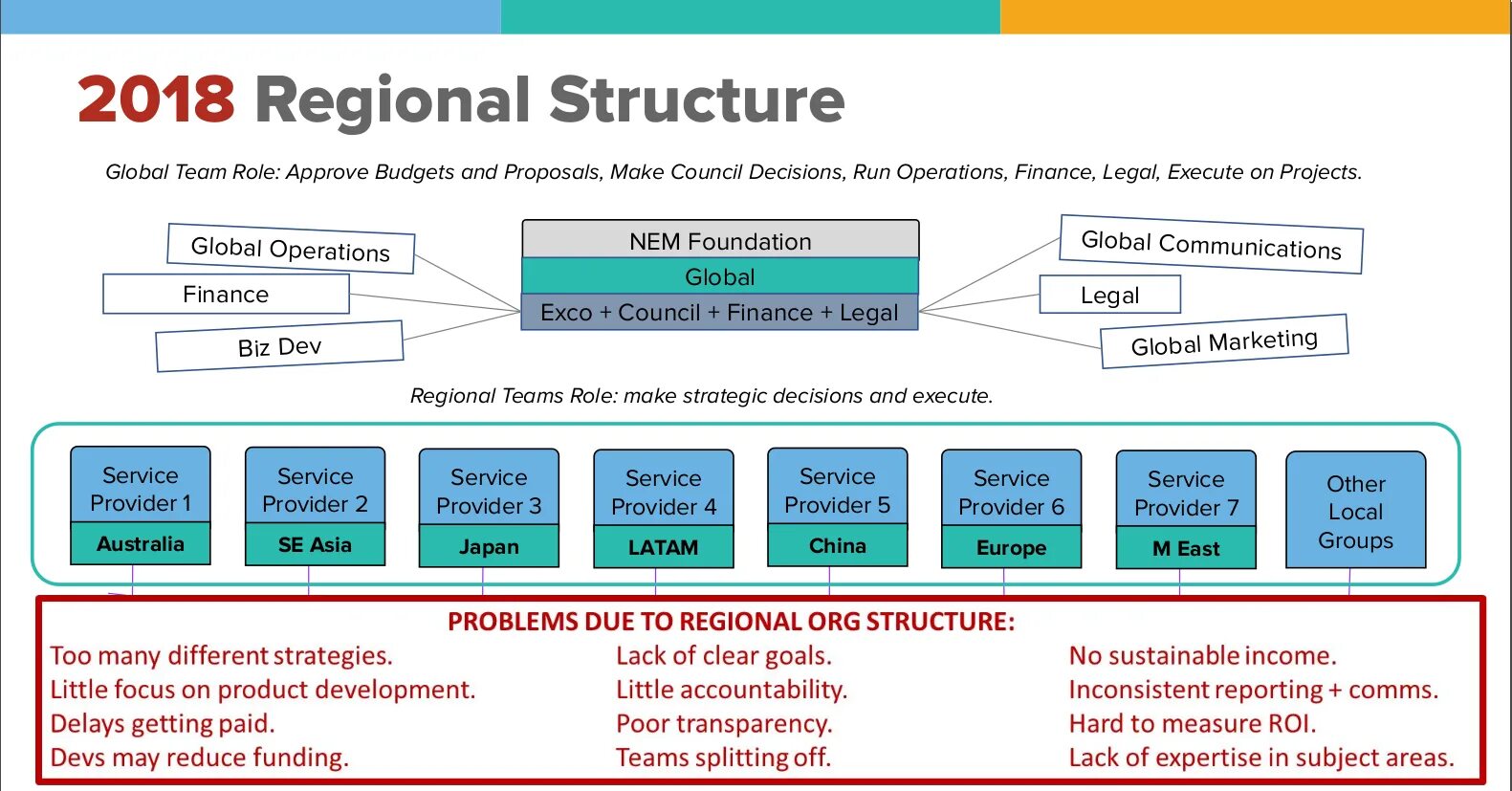 2018 Regional Structure

Global Team Role: Approve Budgets and Proposals, Make Council Decisions, Run Operations, Finance, Legal, Execute on Projects.

Global Operations

Finance

Biz Dev

NEM Foundation

Global

Exco + Council + Finance + Legal

Global Communications

Legal

Global Marketing

Regional Teams Role: make strategic decisions and execute.

Service Provider 1
Australia

Service Provider 2
SE Asia

Service Provider 3
Japan

Service Provider 4
LATAM

Service Provider 5
China

Service Provider 6
Europe

Service Provider 7
M East

Other Local Groups

PROBLEMS DUE TO REGIONAL ORG STRUCTURE:

Too many different strategies.
Little focus on product development.
Delays getting paid.
Devs may reduce funding.

Lack of clear goals.
Little accountability.
Poor transparency.
Teams splitting off.

No sustainable income.
Inconsistent reporting + comms.
Hard to measure ROI.
Lack of expertise in subject areas.